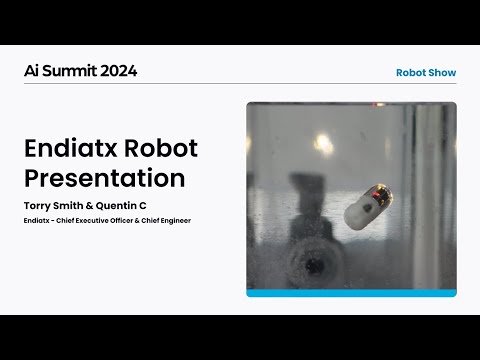 Ai Summit 2024

Robot Show

Endiatx Robot Presentation

Torry Smith & Quentin C

Endiatx - Chief Executive Officer & Chief Engineer